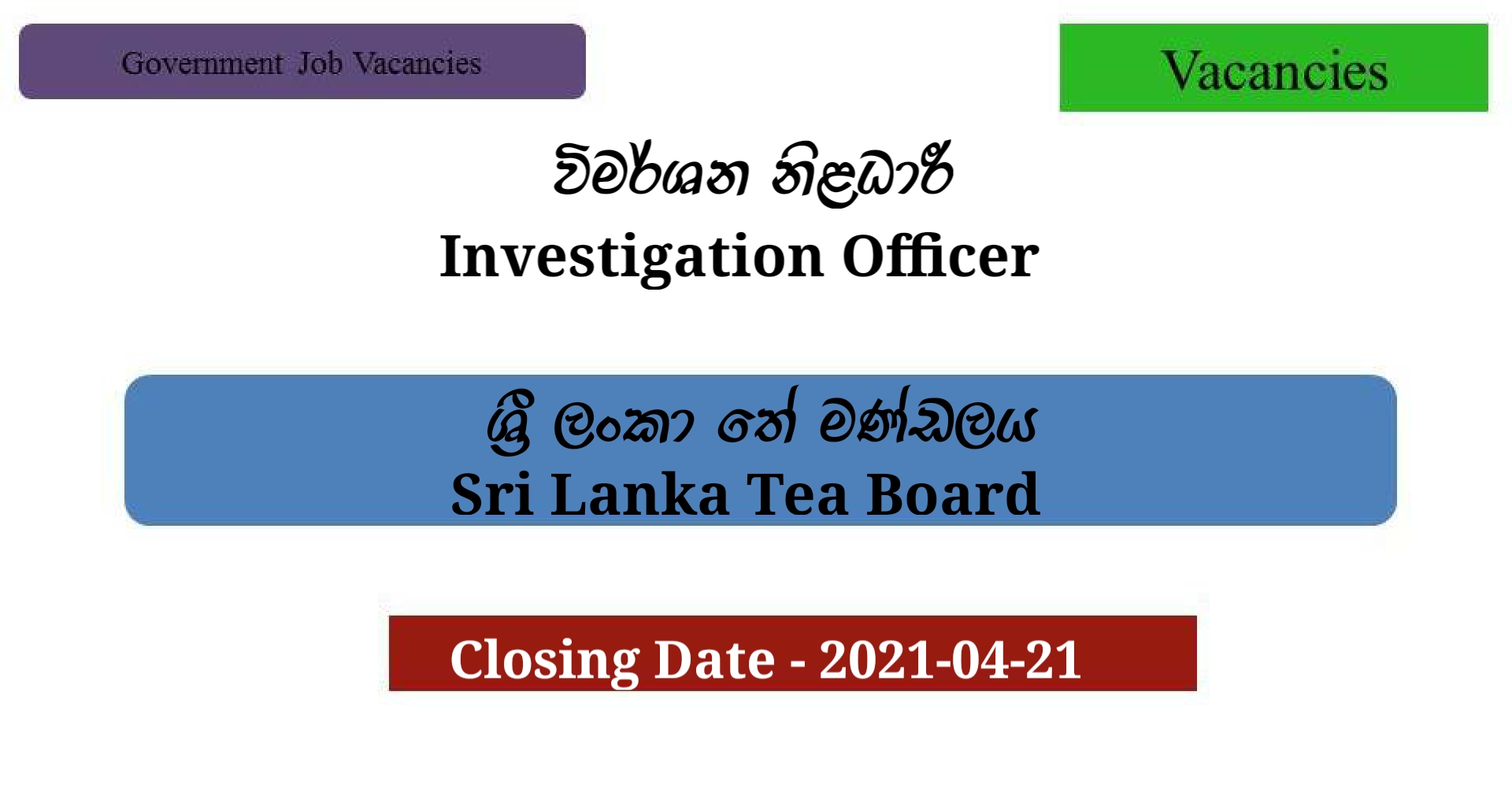 Government Job Vacancies

Vacancies

විමර්ශන නිළධාරී

Investigation Officer

ශ්‍රී ලංකා තේ මණ්ඩලය

Sri Lanka Tea Board

Closing Date - 2021-04-21